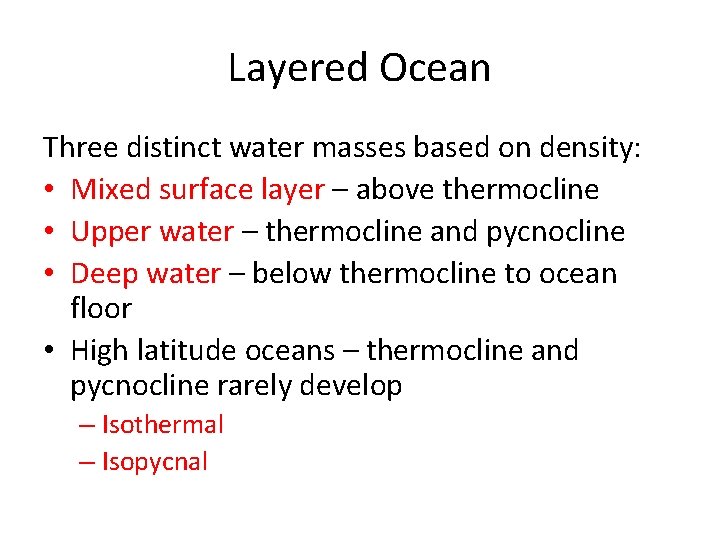 Layered Ocean

Three distinct water masses based on density:

• Mixed surface layer – above thermocline
• Upper water – thermocline and pycnocline
• Deep water – below thermocline to ocean floor
• High latitude oceans – thermocline and pycnocline rarely develop
  – Isothermal
  – Isopycnal